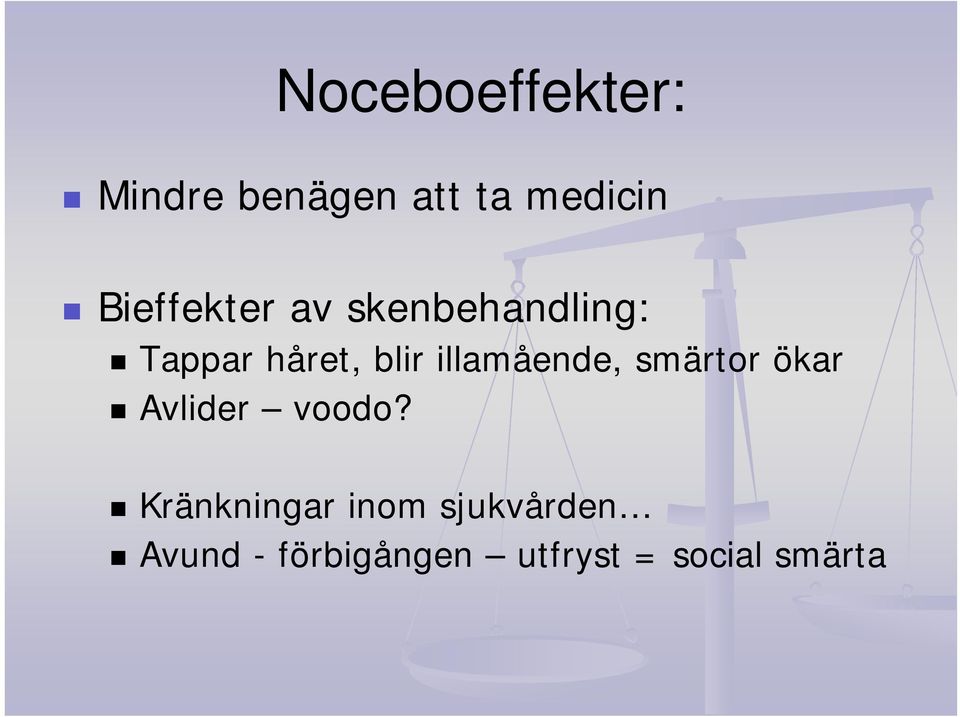 Noceboeffekter:

Mindre benägen att ta medicin

Bieffekter av skenbehandling:

Tappar håret, blir illamående, smärtor ökar

Avlider – voodo?

Kränkningar inom sjukvården…

Avund - förbigången – utfryst = social smärta